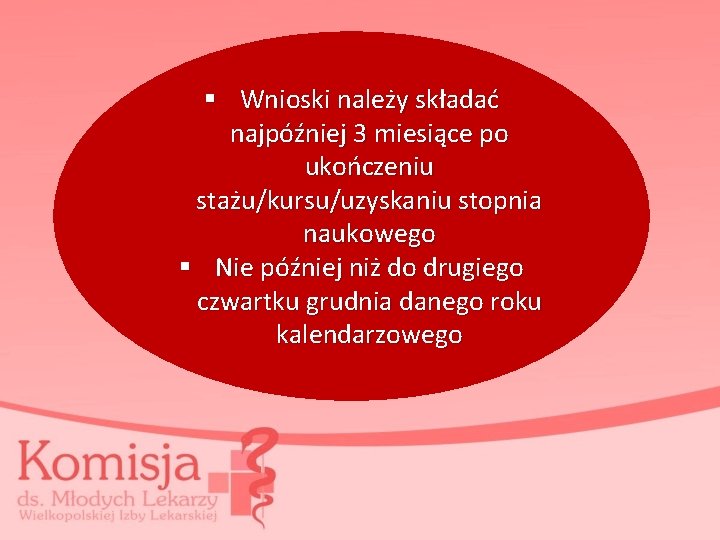 ▪ Wnioski należy składać najpóźniej 3 miesiące po ukończeniu stażu/kursu/uzyskaniu stopnia naukowego

▪ Nie później niż do drugiego czwartku grudnia danego roku kalendarzowego

Komisja
ds. Młodych Lekarzy
Wielkopolskiej Izby Lekarskiej